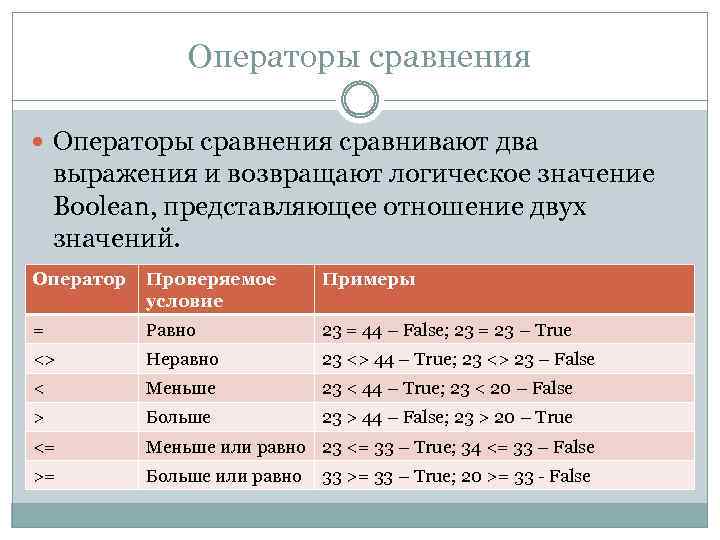 Операторы сравнения

Операторы сравнения сравнивают два выражения и возвращают логическое значение Boolean, представляющее отношение двух значений.

| Оператор | Проверяемое условие | Примеры |
|---|---|---|
| = | Равно | 23 = 44 – False; 23 = 23 – True |
| <> | Неравно | 23 <> 44 – True; 23 <> 23 – False |
| < | Меньше | 23 < 44 – True; 23 < 20 – False |
| > | Больше | 23 > 44 – False; 23 > 20 – True |
| <= | Меньше или равно | 23 <= 33 – True; 34 <= 33 – False |
| >= | Больше или равно | 33 >= 33 – True; 20 >= 33 - False |